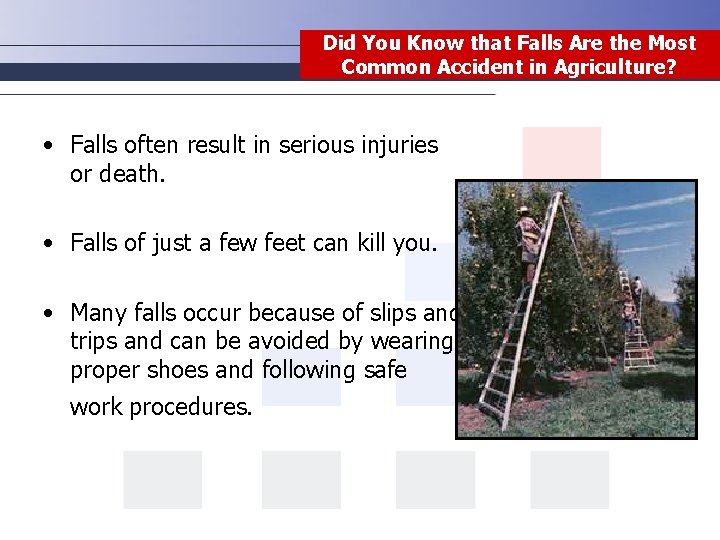 Did You Know that Falls Are the Most Common Accident in Agriculture?

• Falls often result in serious injuries or death.

• Falls of just a few feet can kill you.

• Many falls occur because of slips and trips and can be avoided by wearing proper shoes and following safe work procedures.